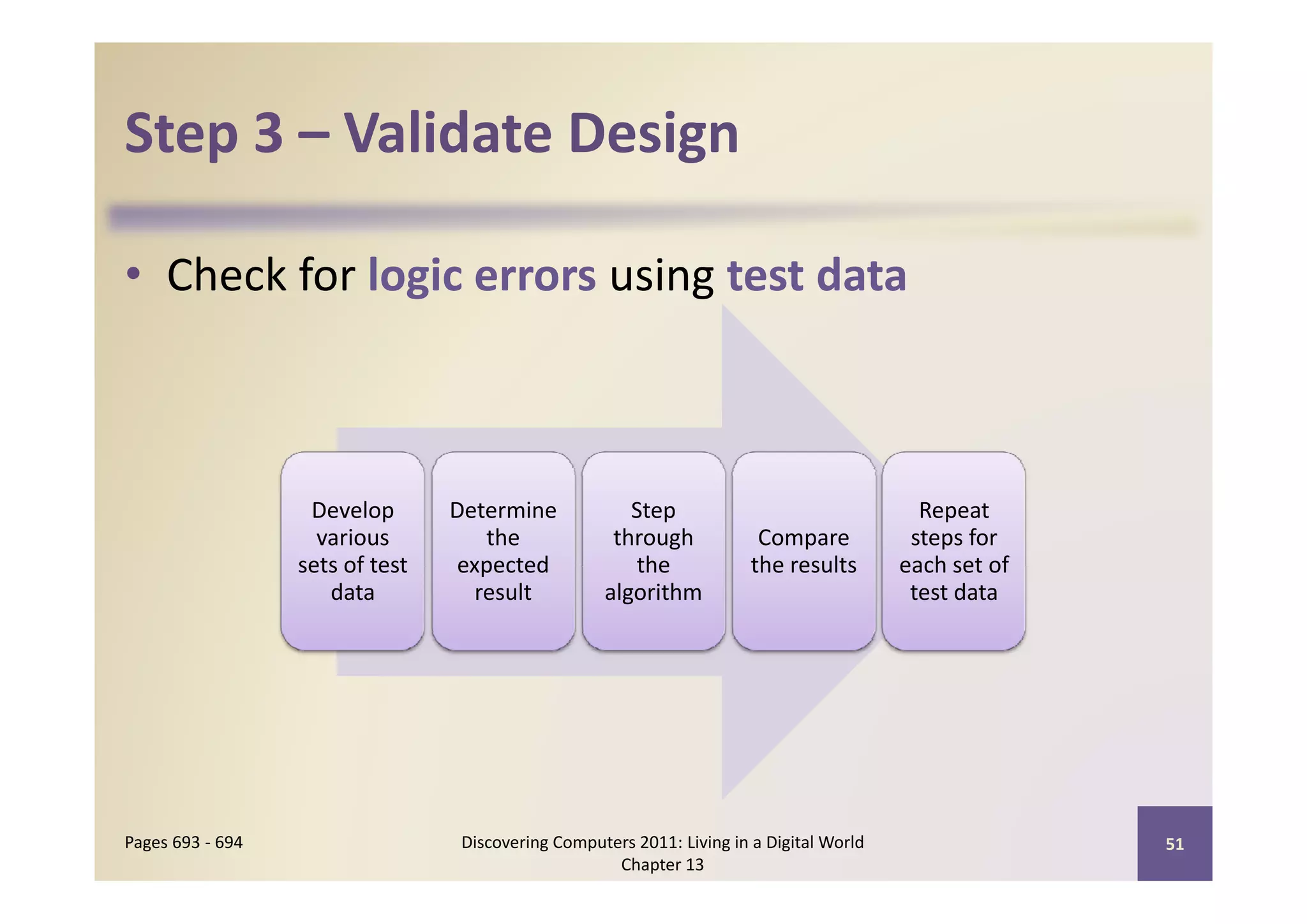 Step 3 – Validate Design

• Check for logic errors using test data

Develop various sets of test data

Determine the expected result

Step through the algorithm

Compare the results

Repeat steps for each set of test data

Pages 693 - 694

Discovering Computers 2011: Living in a Digital World Chapter 13

51